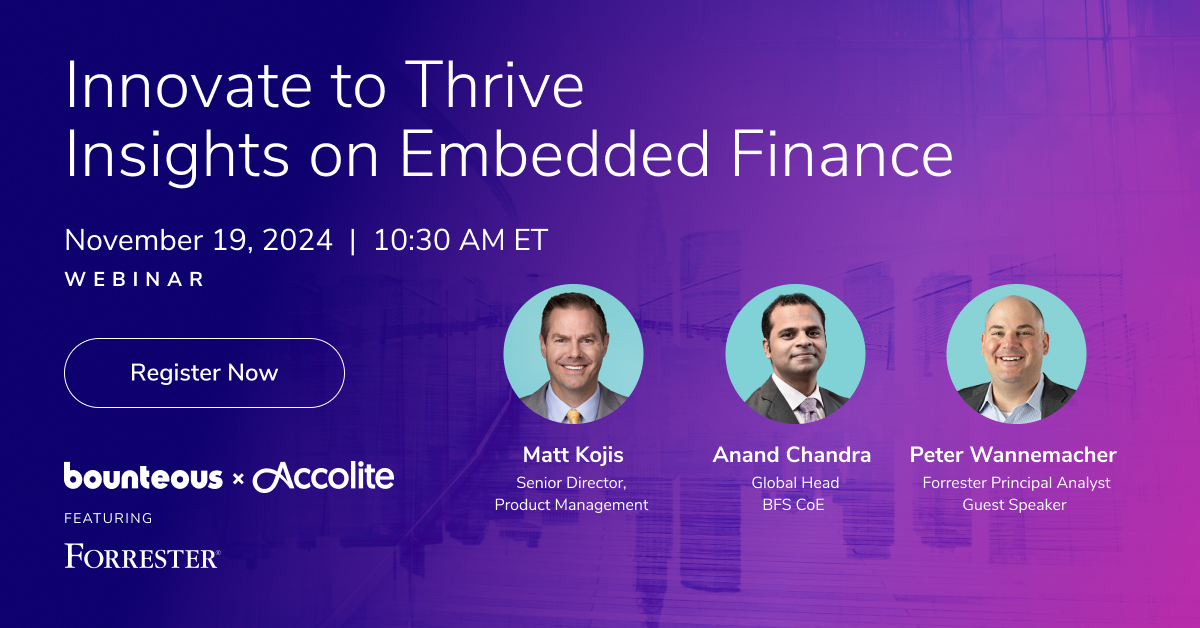 Innovate to Thrive
Insights on Embedded Finance

November 19, 2024 | 10:30 AM ET
WEBINAR

Register Now

bounteous × Accolite
FEATURING
FORRESTER®

Matt Kojis
Senior Director, Product Management

Anand Chandra
Global Head
BFS CoE

Peter Wannemacher
Forrester Principal Analyst
Guest Speaker